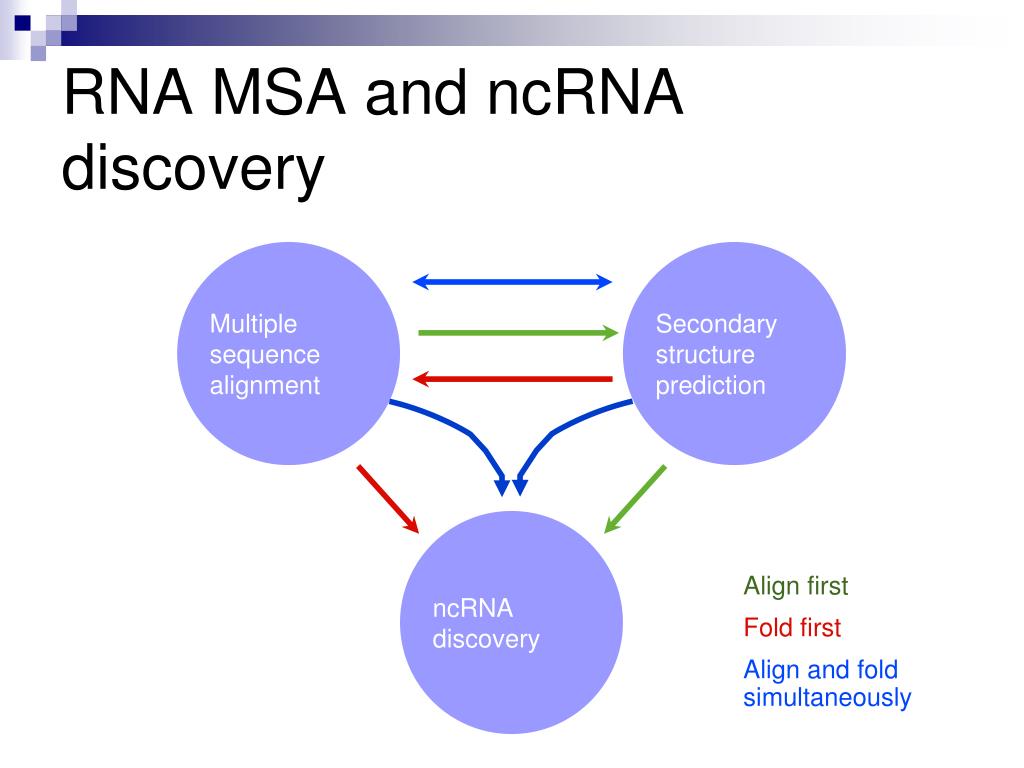 RNA MSA and ncRNA discovery

Multiple sequence alignment

Secondary structure prediction

ncRNA discovery

Align first

Fold first

Align and fold simultaneously